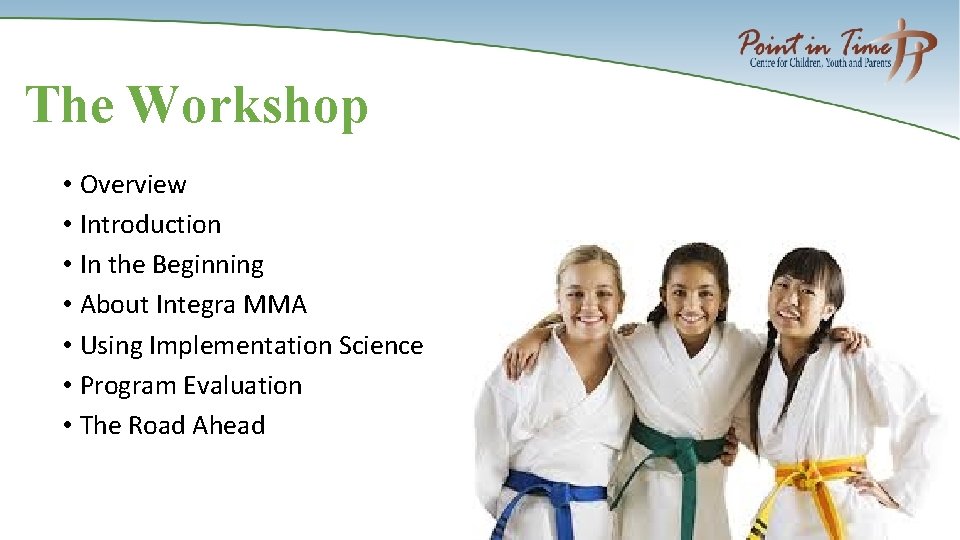 Point in Time
Centre for Children, Youth and Parents

The Workshop

• Overview
• Introduction
• In the Beginning
• About Integra MMA
• Using Implementation Science
• Program Evaluation
• The Road Ahead